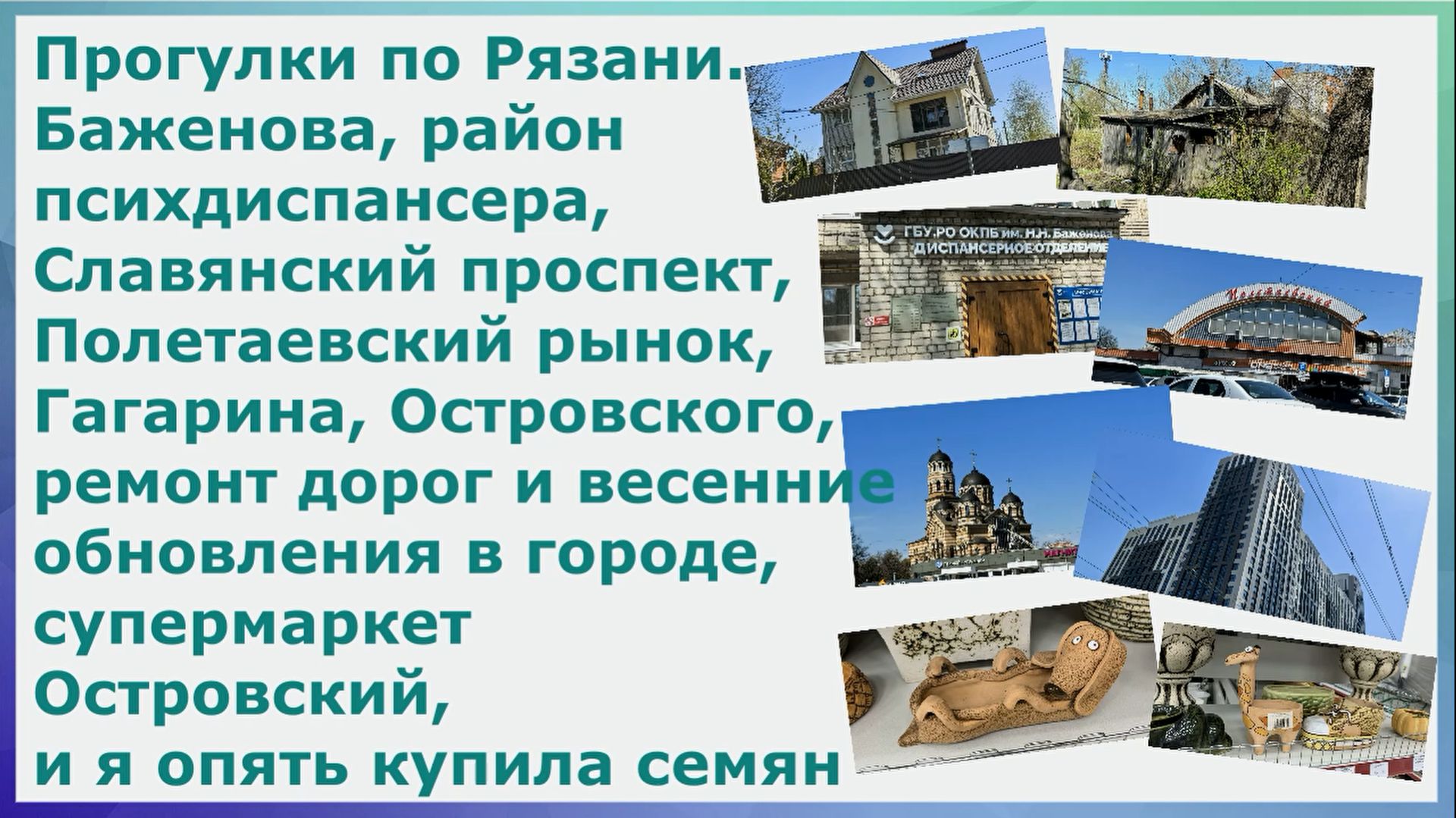 Прогулки по Рязани. Баженова, район психдиспансера, Славянский проспект, Полетаевский рынок, Гагарина, Островского, ремонт дорог и весенние обновления в городе, супермаркет Островский, и я опять купила семян

ГБУ РО ОКПБ им. Н.Н. Баженова
ДИСПАНСЕРНОЕ ОТДЕЛЕНИЕ

Полетаевский